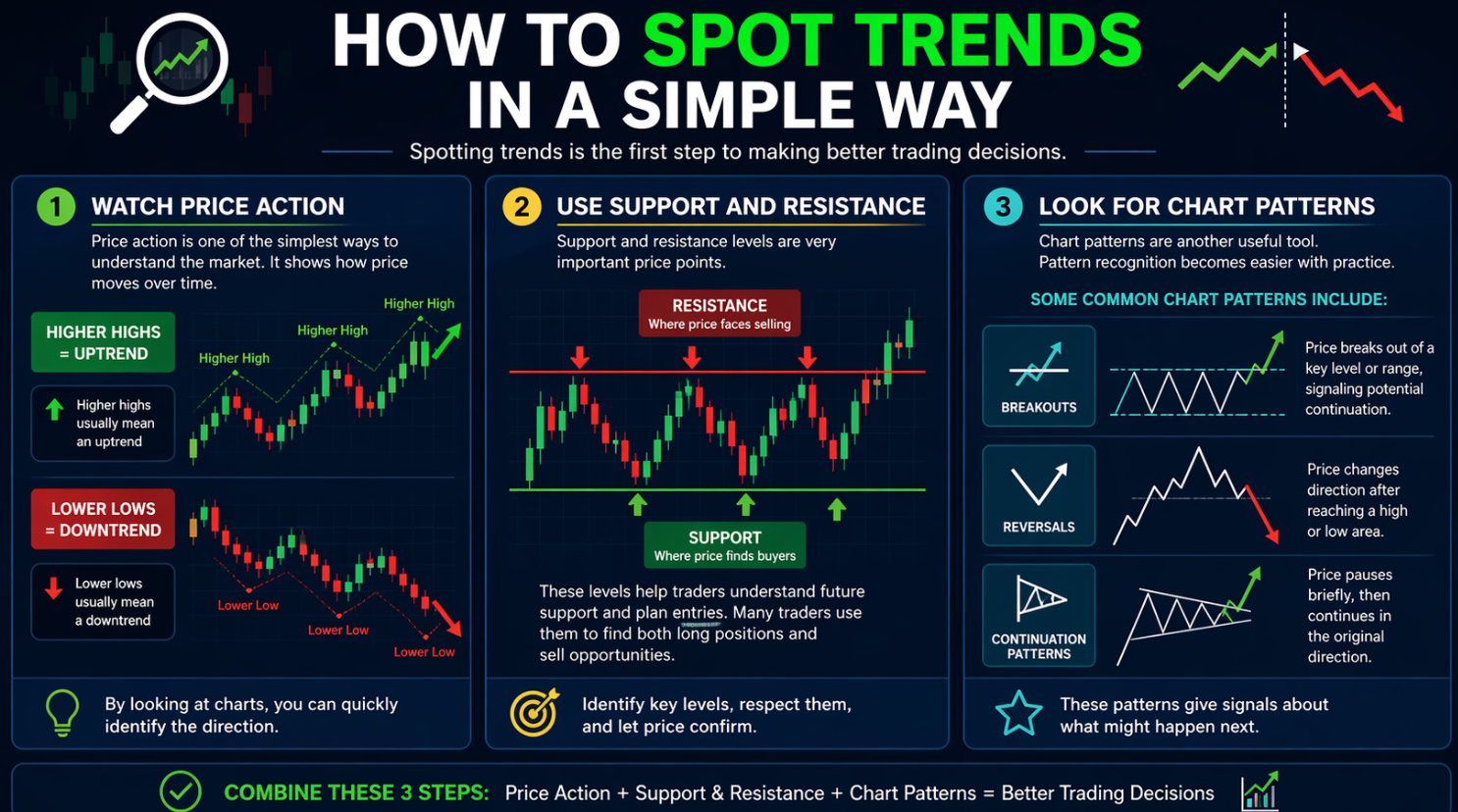 HOW TO SPOT TRENDS IN A SIMPLE WAY

Spotting trends is the first step to making better trading decisions.

1 WATCH PRICE ACTION

Price action is one of the simplest ways to understand the market. It shows how price moves over time.

HIGHER HIGHS = UPTREND

Higher highs usually mean an uptrend

Higher High
Higher High
Higher High

LOWER LOWS = DOWNTREND

Lower lows usually mean a downtrend

Lower Low
Lower Low
Lower Low

By looking at charts, you can quickly identify the direction.

2 USE SUPPORT AND RESISTANCE

Support and resistance levels are very important price points.

RESISTANCE
Where price faces selling

SUPPORT
Where price finds buyers

These levels help traders understand future support and plan entries. Many traders use them to find both long positions and sell opportunities.

Identify key levels, respect them, and let price confirm.

3 LOOK FOR CHART PATTERNS

Chart patterns are another useful tool. Pattern recognition becomes easier with practice.

SOME COMMON CHART PATTERNS INCLUDE:

BREAKOUTS
Price breaks out of a key level or range, signaling potential continuation.

REVERSALS
Price changes direction after reaching a high or low area.

CONTINUATION PATTERNS
Price pauses briefly, then continues in the original direction.

These patterns give signals about what might happen next.

COMBINE THESE 3 STEPS: Price Action + Support & Resistance + Chart Patterns = Better Trading Decisions